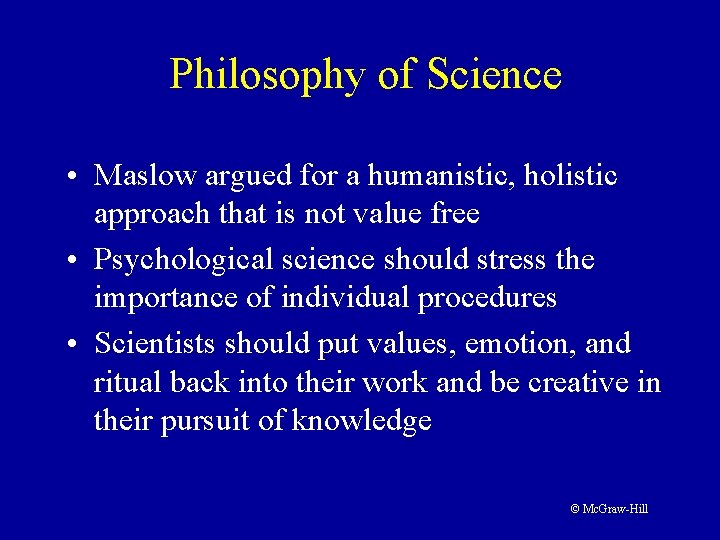 Philosophy of Science

• Maslow argued for a humanistic, holistic approach that is not value free
• Psychological science should stress the importance of individual procedures
• Scientists should put values, emotion, and ritual back into their work and be creative in their pursuit of knowledge

© McGraw-Hill